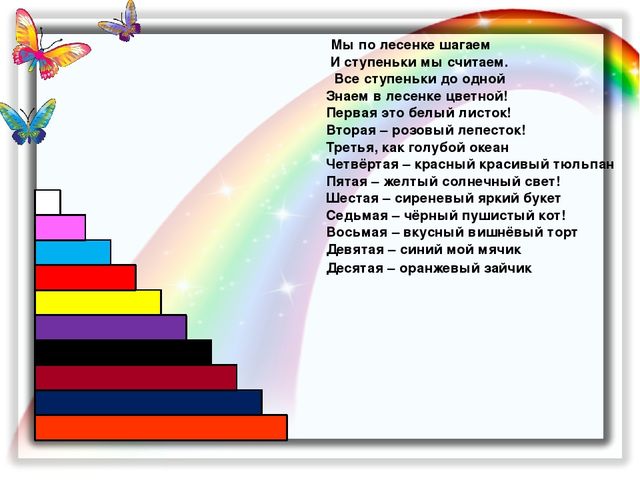 Мы по лесенке шагаем
И ступеньки мы считаем.
Все ступеньки до одной
Знаем в лесенке цветной!
Первая это белый листок!
Вторая – розовый лепесток!
Третья, как голубой океан
Четвёртая – красный красивый тюльпан
Пятая – желтый солнечный свет!
Шестая – сиреневый яркий букет
Седьмая – чёрный пушистый кот!
Восьмая – вкусный вишнёвый торт
Девятая – синий мой мячик
Десятая – оранжевый зайчик